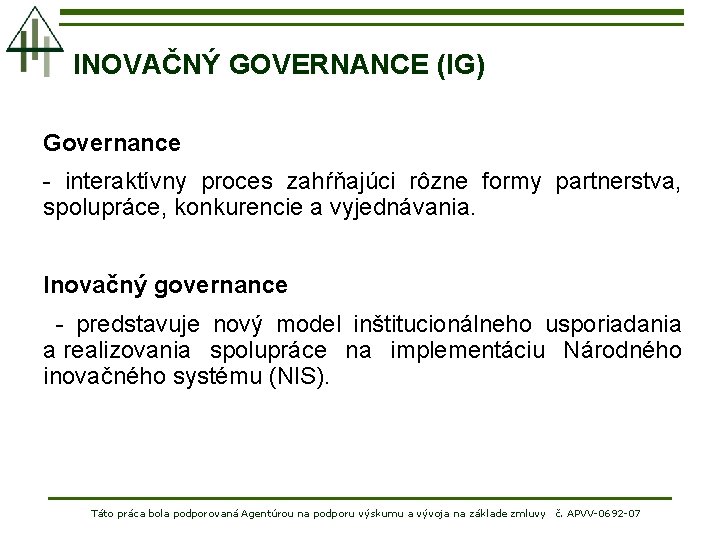 INOVAČNÝ GOVERNANCE (IG)

Governance

- interaktívny proces zahŕňajúci rôzne formy partnerstva, spolupráce, konkurencie a vyjednávania.

Inovačný governance

- predstavuje nový model inštitucionálneho usporiadania a realizovania spolupráce na implementáciu Národného inovačného systému (NIS).

Táto práca bola podporovaná Agentúrou na podporu výskumu a vývoja na základe zmluvy č. APVV-0692-07